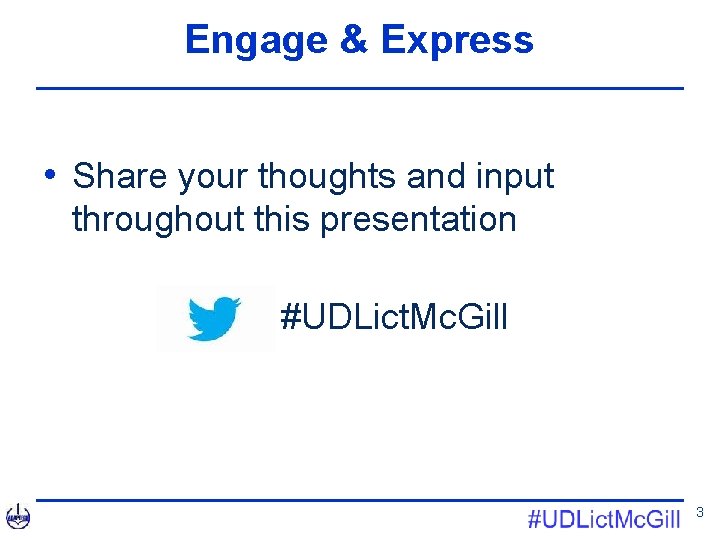 Engage & Express

• Share your thoughts and input throughout this presentation

#UDLictMcGill

#UDLictMcGill

3